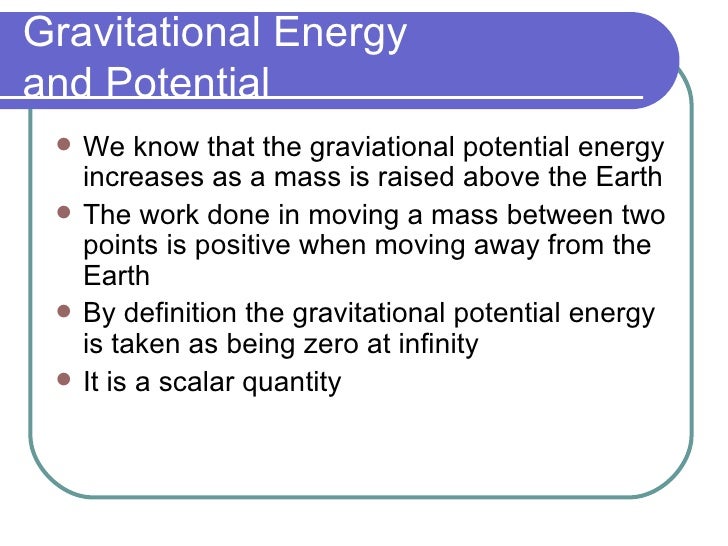 Gravitational Energy and Potential

- We know that the graviational potential energy increases as a mass is raised above the Earth
- The work done in moving a mass between two points is positive when moving away from the Earth
- By definition the gravitational potential energy is taken as being zero at infinity
- It is a scalar quantity